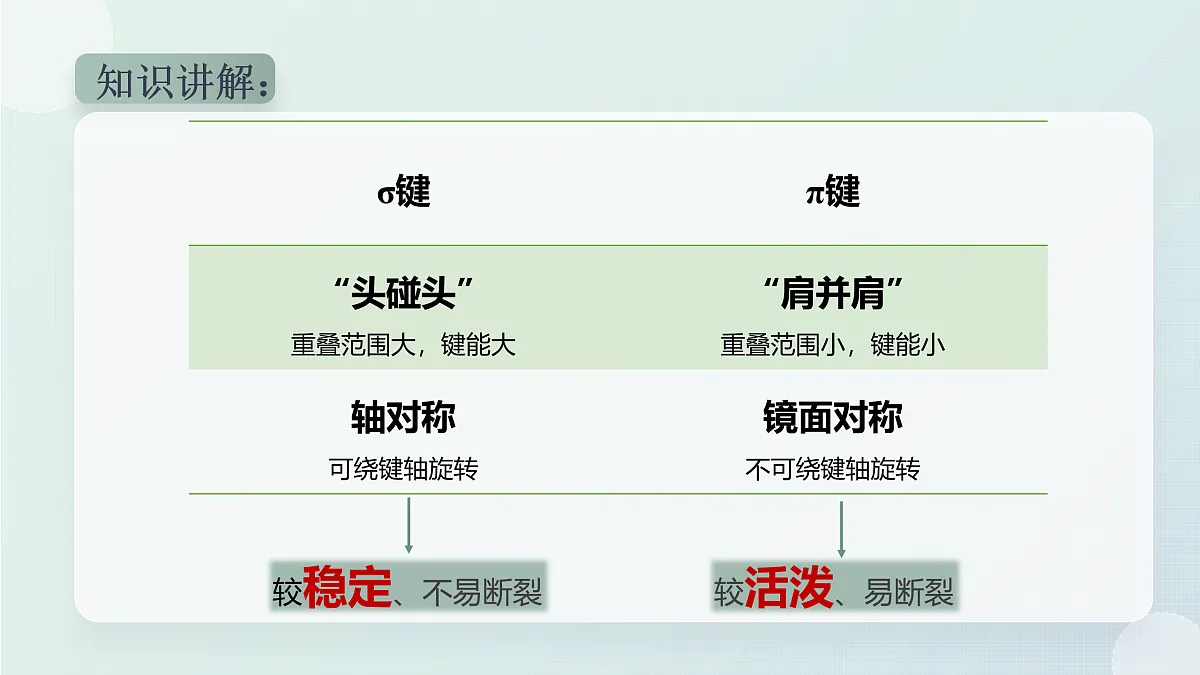 知识讲解：

| σ键 | π键 |
|---|---|
| “头碰头” 重叠范围大，键能大 | “肩并肩” 重叠范围小，键能小 |
| 轴对称 可绕键轴旋转 | 镜面对称 不可绕键轴旋转 |

较稳定、不易断裂

较活泼、易断裂